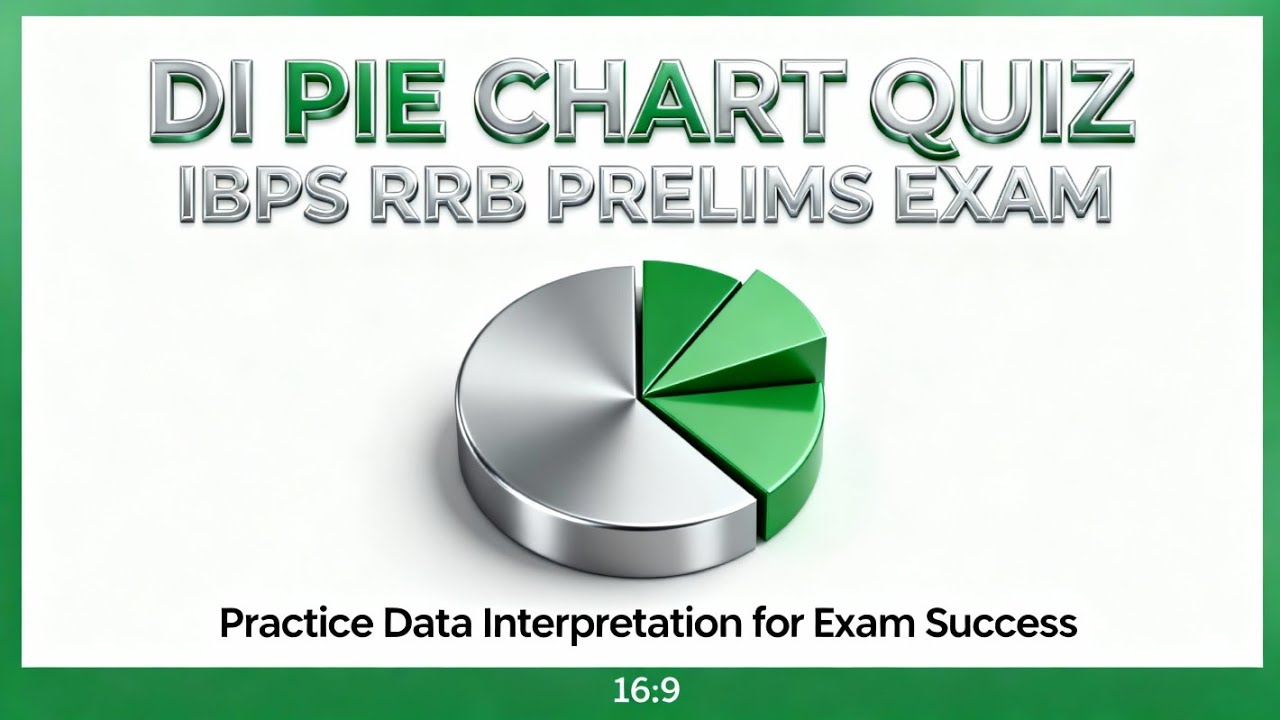 DI PIE CHART QUIZ
IBPS RRB PRELIMS EXAM

Practice Data Interpretation for Exam Success

16:9